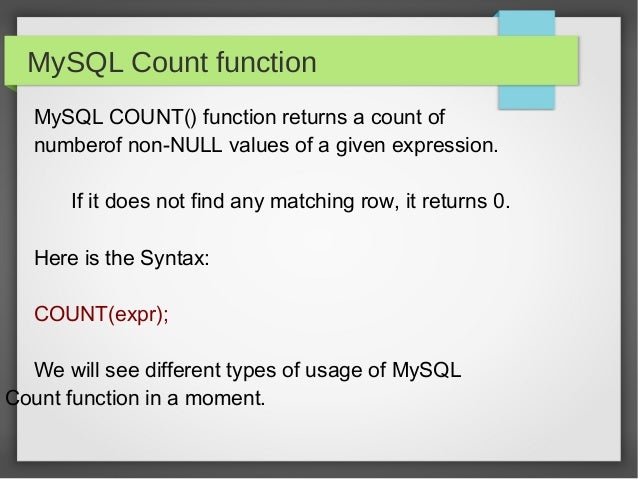 MySQL Count function

MySQL COUNT() function returns a count of numberof non-NULL values of a given expression.

If it does not find any matching row, it returns 0.

Here is the Syntax:

COUNT(expr);

We will see different types of usage of MySQL Count function in a moment.